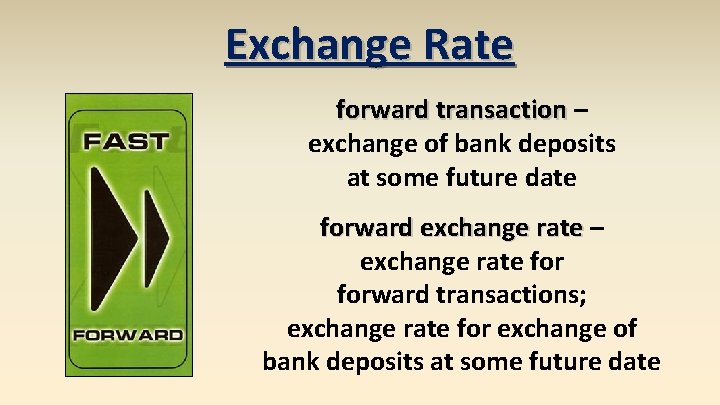 Exchange Rate

FAST

FORWARD

forward transaction – exchange of bank deposits at some future date

forward exchange rate – exchange rate for forward transactions; exchange rate for exchange of bank deposits at some future date